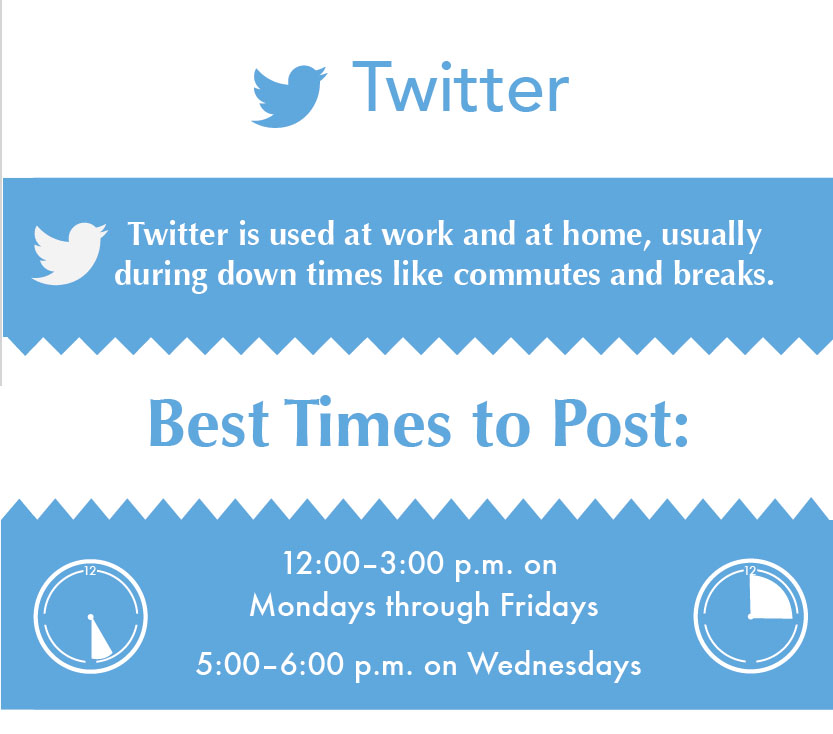 Twitter

Twitter is used at work and at home, usually during down times like commutes and breaks.

Best Times to Post:

12

12:00–3:00 p.m. on Mondays through Fridays

5:00–6:00 p.m. on Wednesdays

12